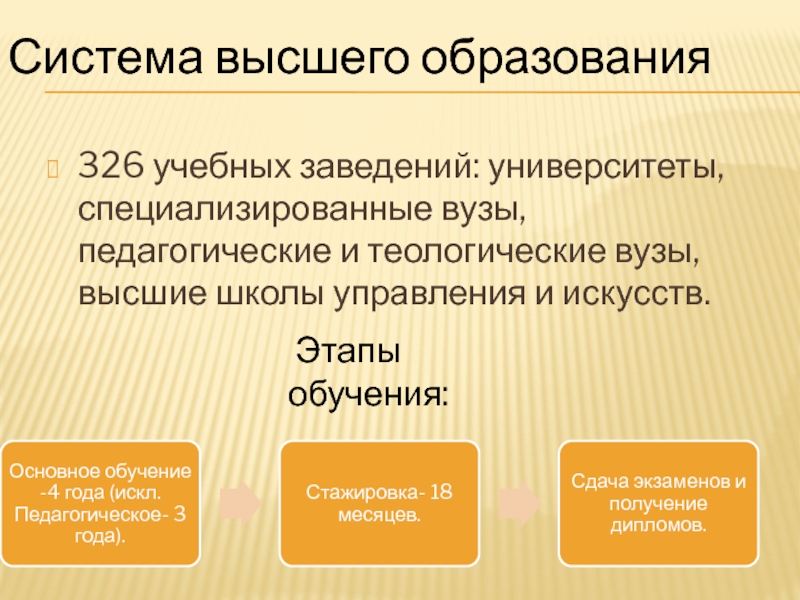 Система высшего образования

326 учебных заведений: университеты, специализированные вузы, педагогические и теологические вузы, высшие школы управления и искусств.

Этапы обучения:

Основное обучение -4 года (искл. Педагогическое- 3 года).

Стажировка- 18 месяцев.

Сдача экзаменов и получение дипломов.